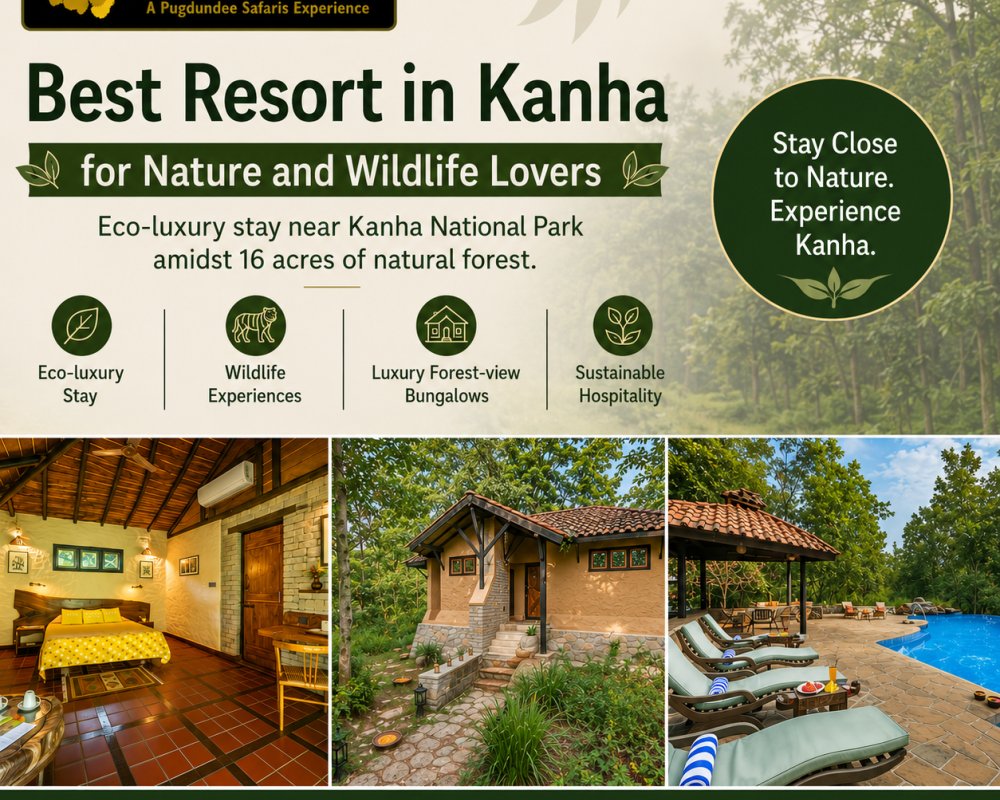 A Pugdundee Safaris Experience

Best Resort in Kanha

for Nature and Wildlife Lovers

Eco-luxury stay near Kanha National Park amidst 16 acres of natural forest.

Stay Close to Nature. Experience Kanha.

Eco-luxury Stay

Wildlife Experiences

Luxury Forest-view Bungalows

Sustainable Hospitality